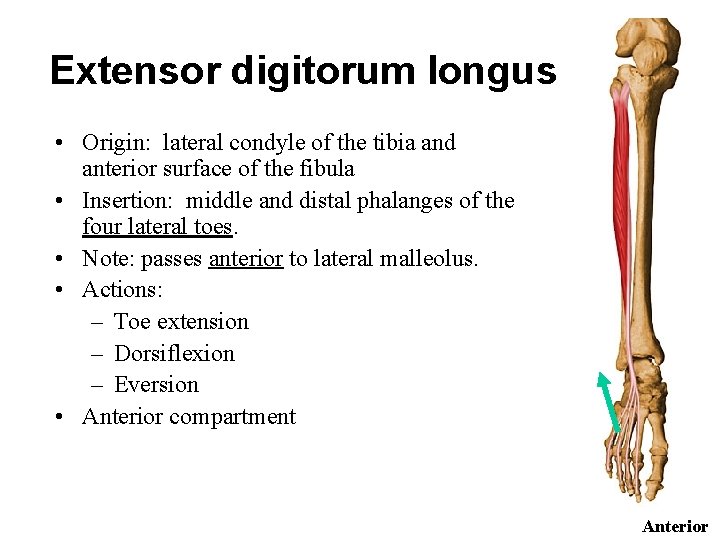 Extensor digitorum longus

• Origin: lateral condyle of the tibia and anterior surface of the fibula
• Insertion: middle and distal phalanges of the four lateral toes.
• Note: passes anterior to lateral malleolus.
• Actions:
– Toe extension
– Dorsiflexion
– Eversion
• Anterior compartment

Anterior